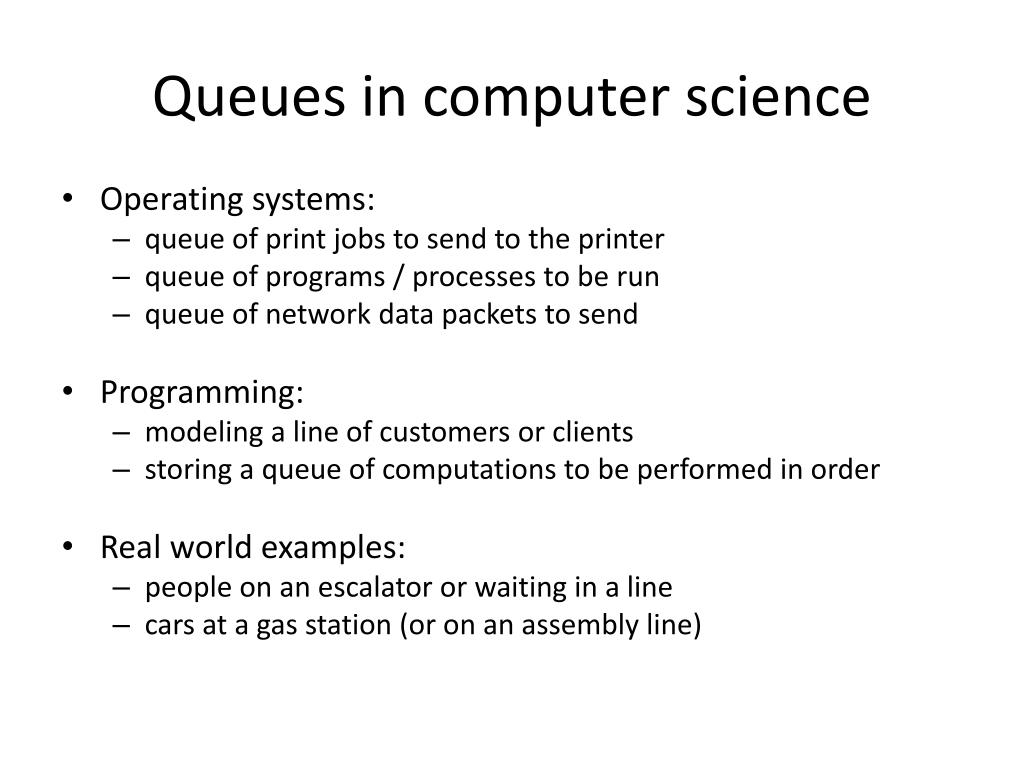 Queues in computer science

• Operating systems:
– queue of print jobs to send to the printer
– queue of programs / processes to be run
– queue of network data packets to send

• Programming:
– modeling a line of customers or clients
– storing a queue of computations to be performed in order

• Real world examples:
– people on an escalator or waiting in a line
– cars at a gas station (or on an assembly line)